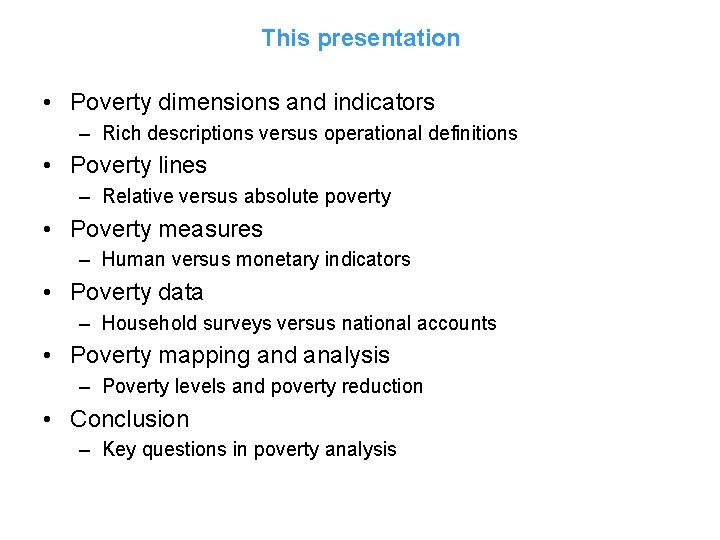 This presentation

• Poverty dimensions and indicators
– Rich descriptions versus operational definitions
• Poverty lines
– Relative versus absolute poverty
• Poverty measures
– Human versus monetary indicators
• Poverty data
– Household surveys versus national accounts
• Poverty mapping and analysis
– Poverty levels and poverty reduction
• Conclusion
– Key questions in poverty analysis